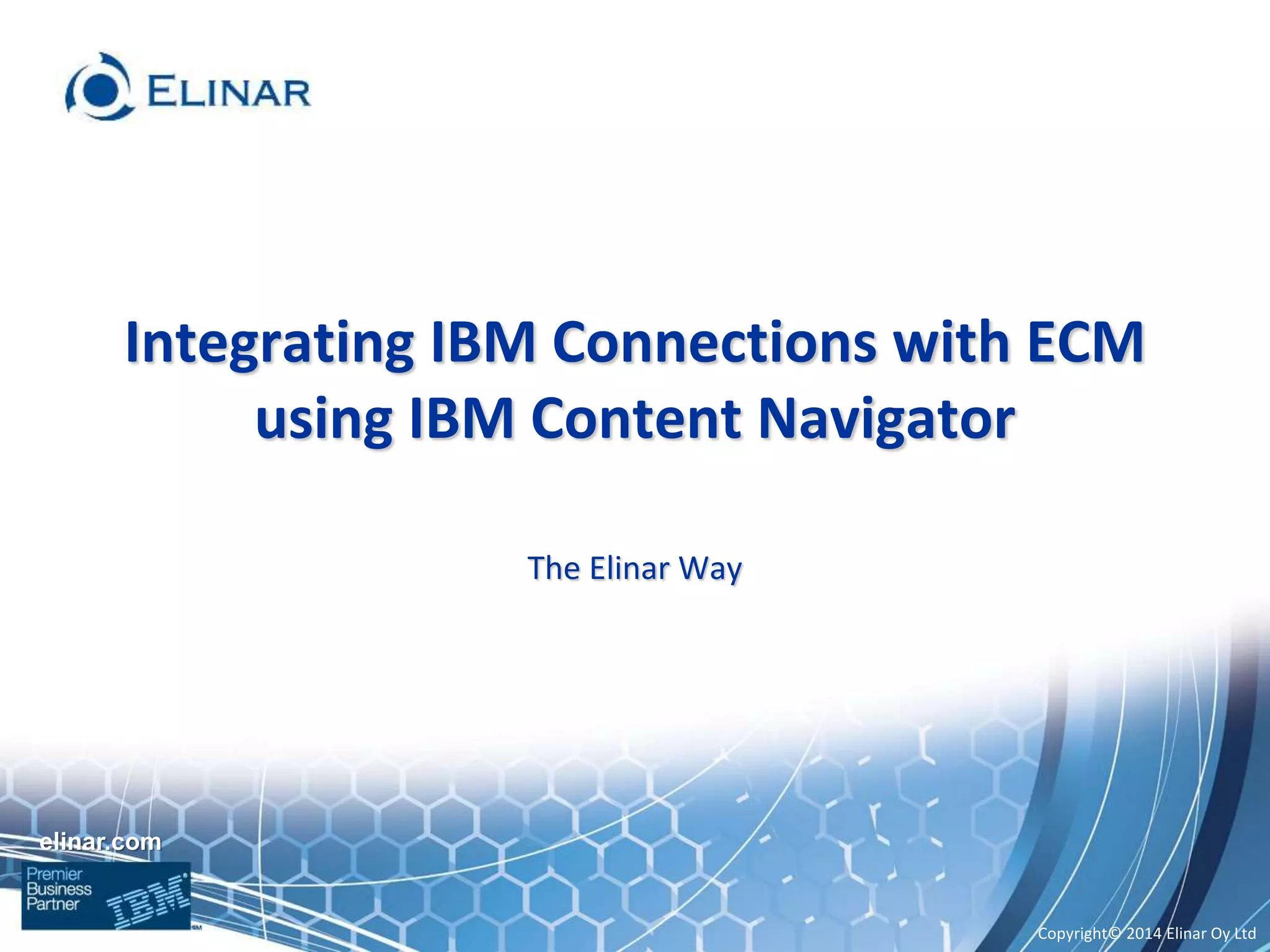 ELINAR

Integrating IBM Connections with ECM using IBM Content Navigator

The Elinar Way

elinar.com

Premier Business Partner IBM

Copyright© 2014 Elinar Oy Ltd